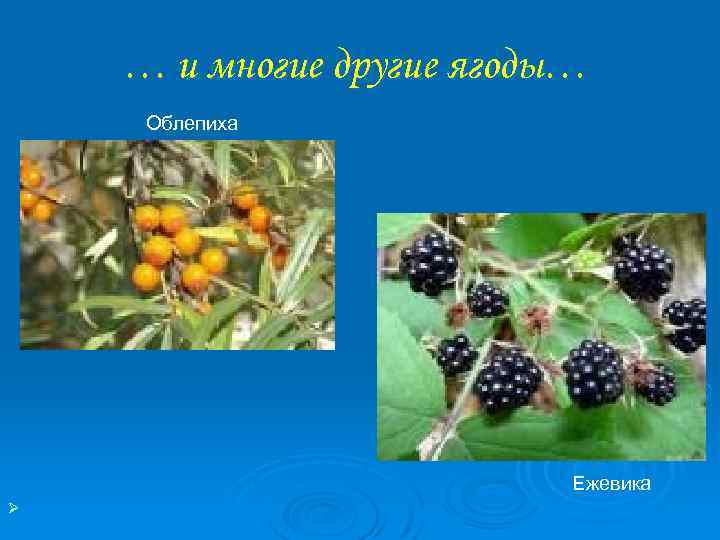 … и многие другие ягоды…

Облепиха

Ежевика